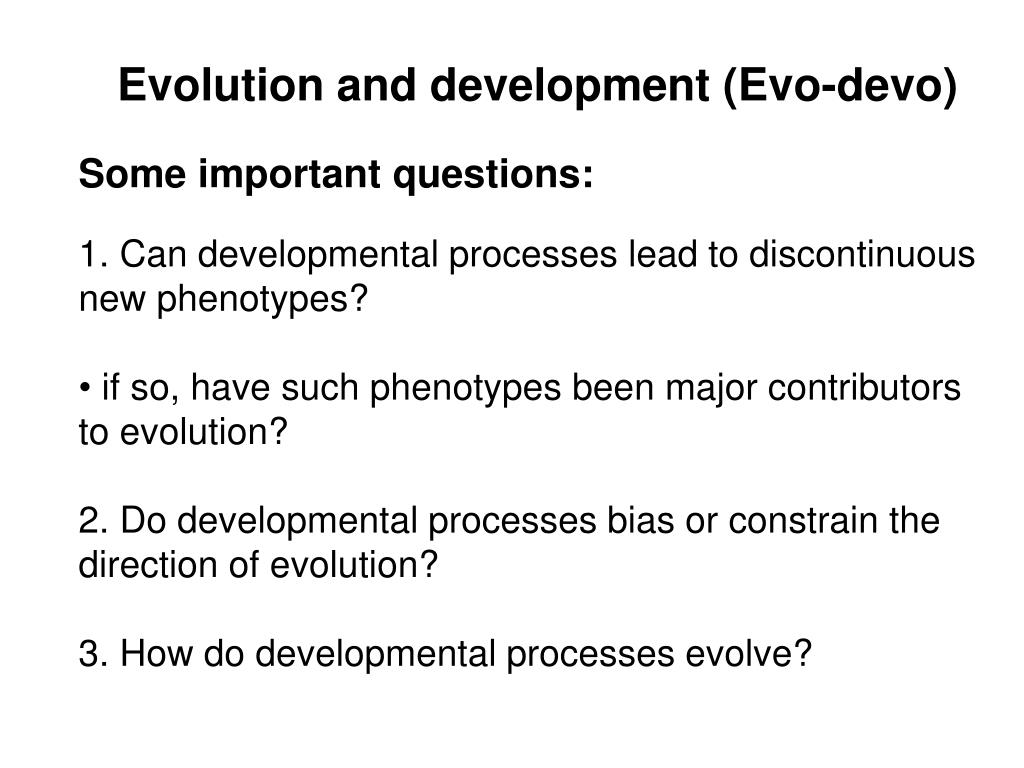 Evolution and development (Evo-devo)

Some important questions:

1. Can developmental processes lead to discontinuous new phenotypes?

• if so, have such phenotypes been major contributors to evolution?

2. Do developmental processes bias or constrain the direction of evolution?

3. How do developmental processes evolve?